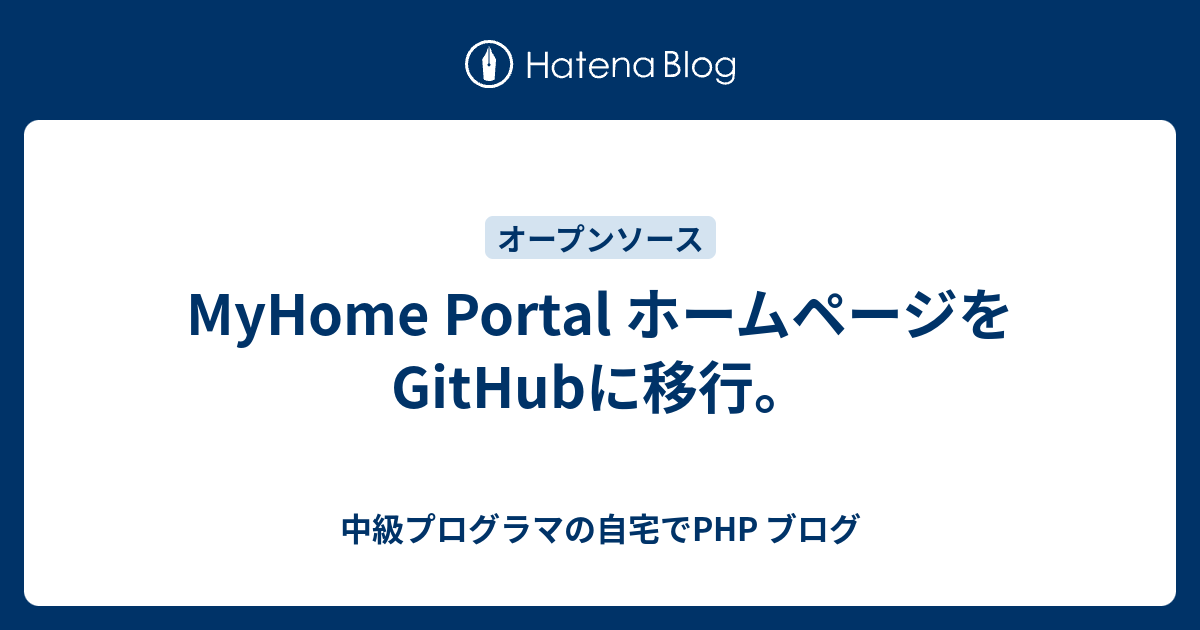 Hatena Blog

オープンソース

MyHome Portal ホームページをGitHubに移行。

中級プログラマの自宅でPHP ブログ